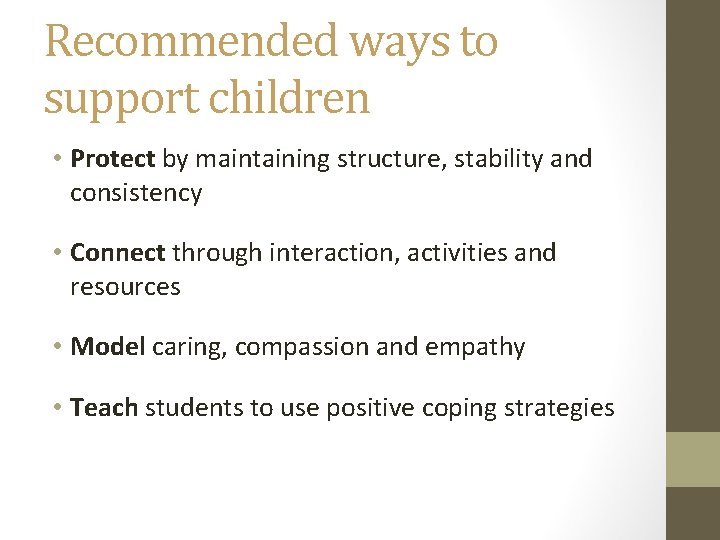 Recommended ways to support children

• Protect by maintaining structure, stability and consistency

• Connect through interaction, activities and resources

• Model caring, compassion and empathy

• Teach students to use positive coping strategies